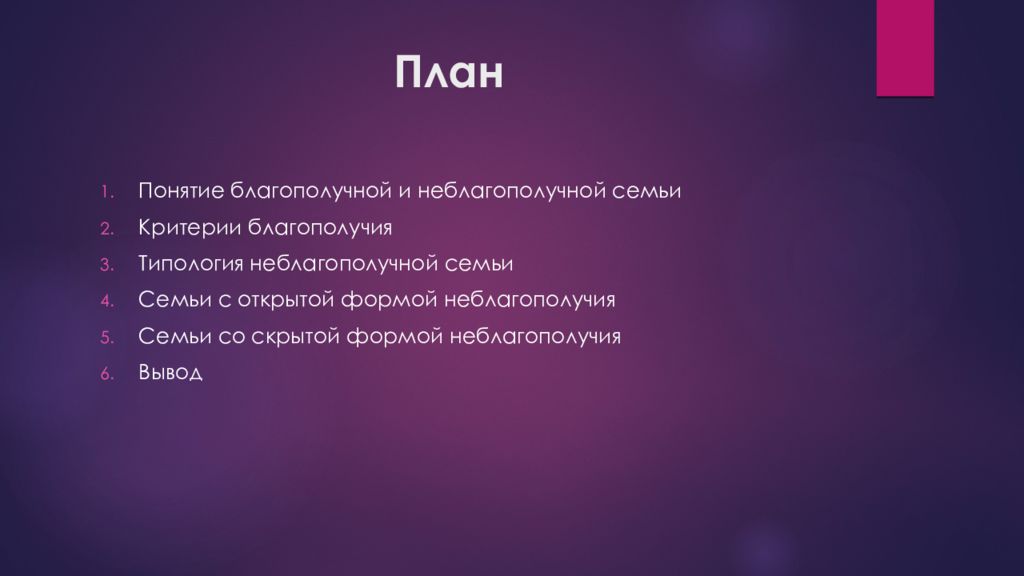 План

1. Понятие благополучной и неблагополучной семьи
2. Критерии благополучия
3. Типология неблагополучной семьи
4. Семьи с открытой формой неблагополучия
5. Семьи со скрытой формой неблагополучия
6. Вывод